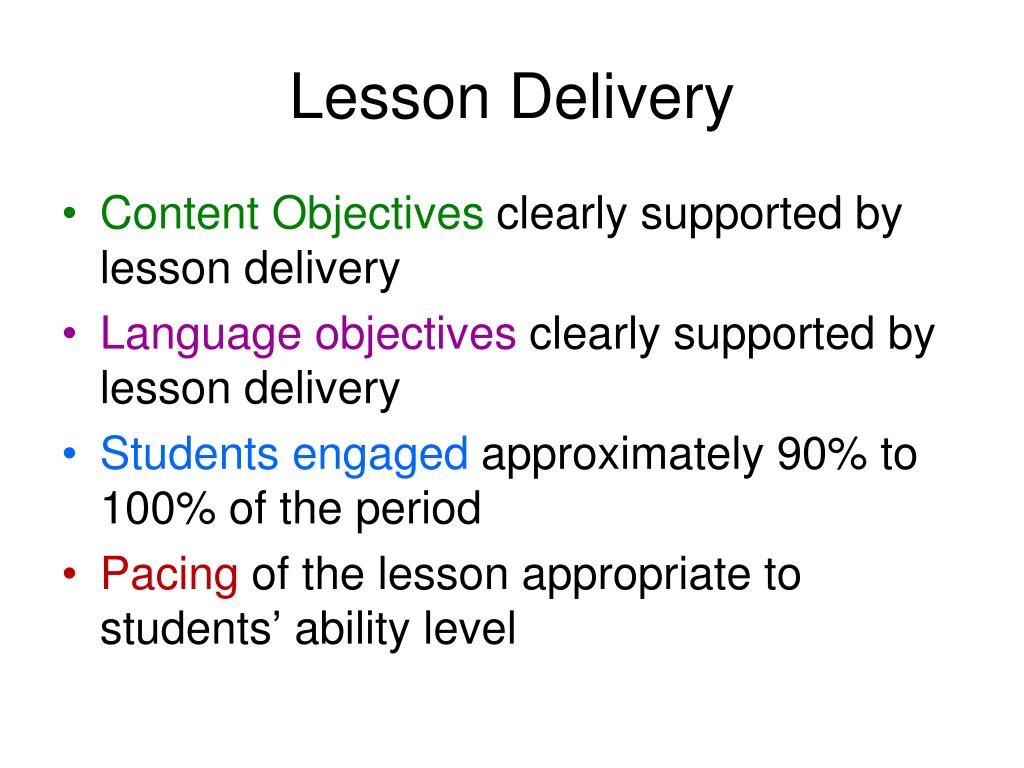 Lesson Delivery

• Content Objectives clearly supported by lesson delivery
• Language objectives clearly supported by lesson delivery
• Students engaged approximately 90% to 100% of the period
• Pacing of the lesson appropriate to students’ ability level